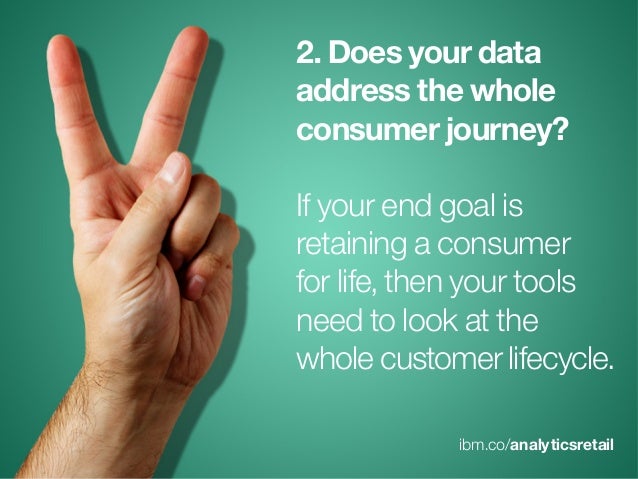 2. Does your data address the whole consumer journey?

If your end goal is retaining a consumer for life, then your tools need to look at the whole customer lifecycle.

ibm.co/analyticsretail